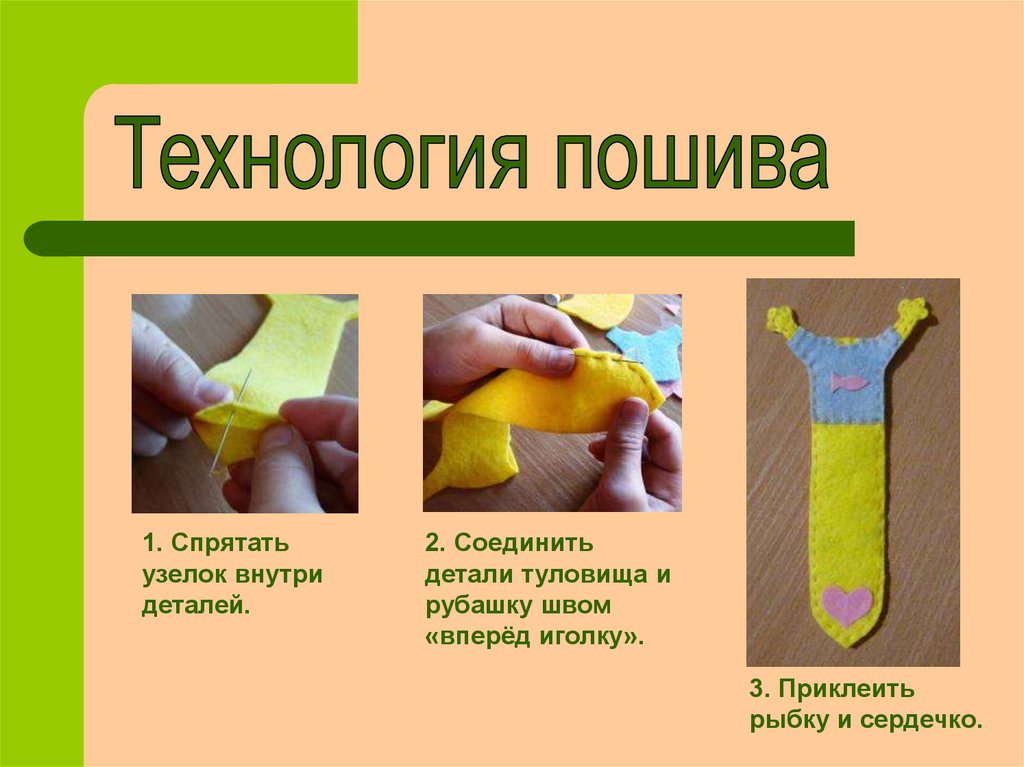 Технология пошива

1. Спрятать узелок внутри деталей.

2. Соединить детали туловища и рубашку швом «вперёд иголку».

3. Приклеить рыбку и сердечко.